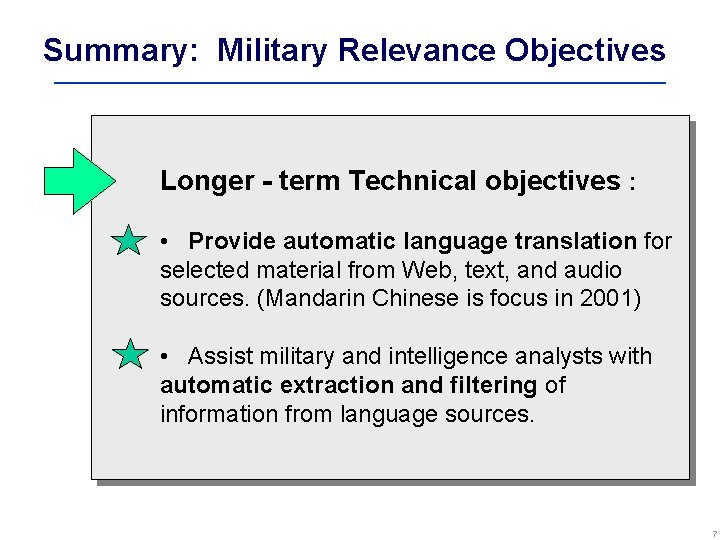 Summary: Military Relevance Objectives

Longer - term Technical objectives :

• Provide automatic language translation for selected material from Web, text, and audio sources. (Mandarin Chinese is focus in 2001)

• Assist military and intelligence analysts with automatic extraction and filtering of information from language sources.

7